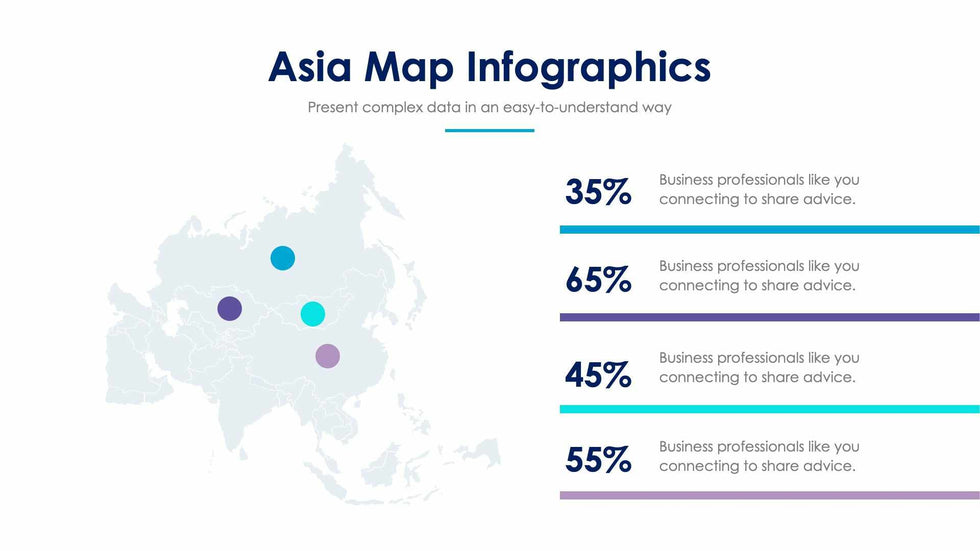 Asia Map Infographics

Present complex data in an easy-to-understand way

35%
Business professionals like you connecting to share advice.

65%
Business professionals like you connecting to share advice.

45%
Business professionals like you connecting to share advice.

55%
Business professionals like you connecting to share advice.